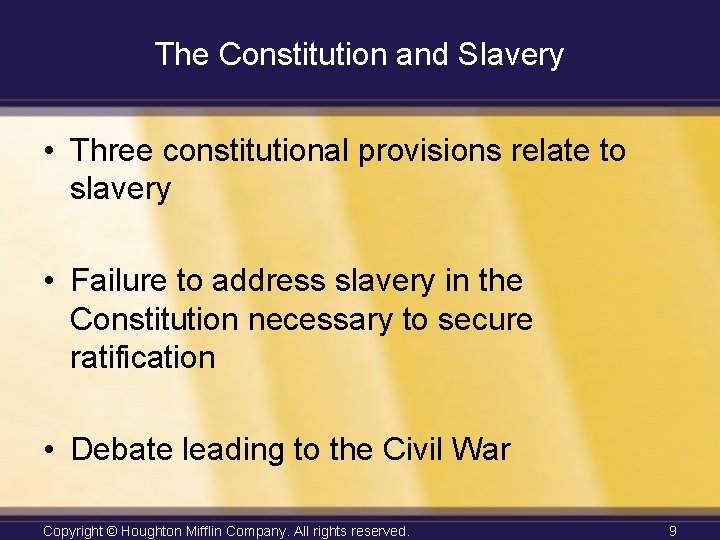 The Constitution and Slavery

• Three constitutional provisions relate to slavery

• Failure to address slavery in the Constitution necessary to secure ratification

• Debate leading to the Civil War

Copyright © Houghton Mifflin Company. All rights reserved.

9